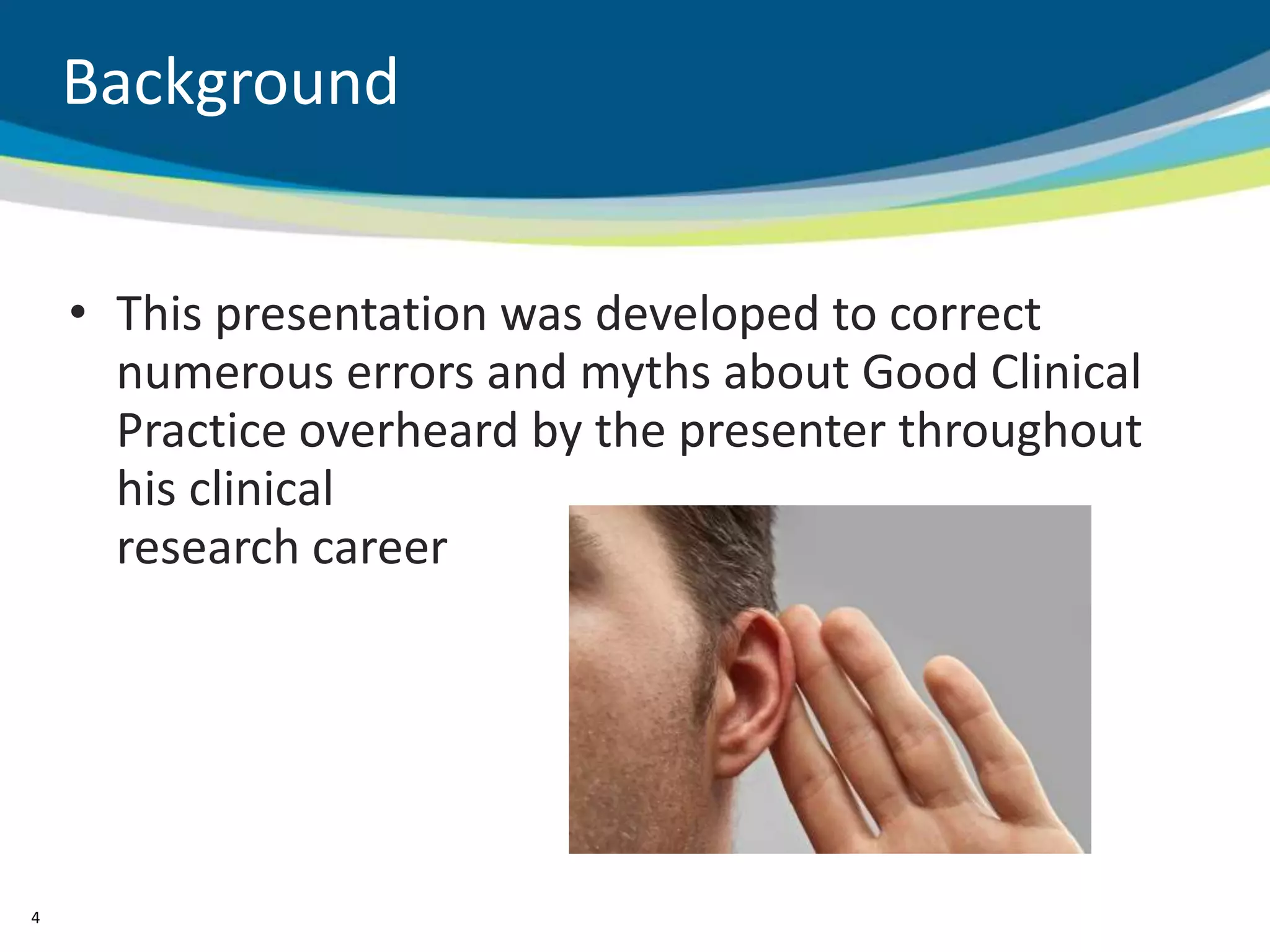 Background

• This presentation was developed to correct numerous errors and myths about Good Clinical Practice overheard by the presenter throughout his clinical research career

4